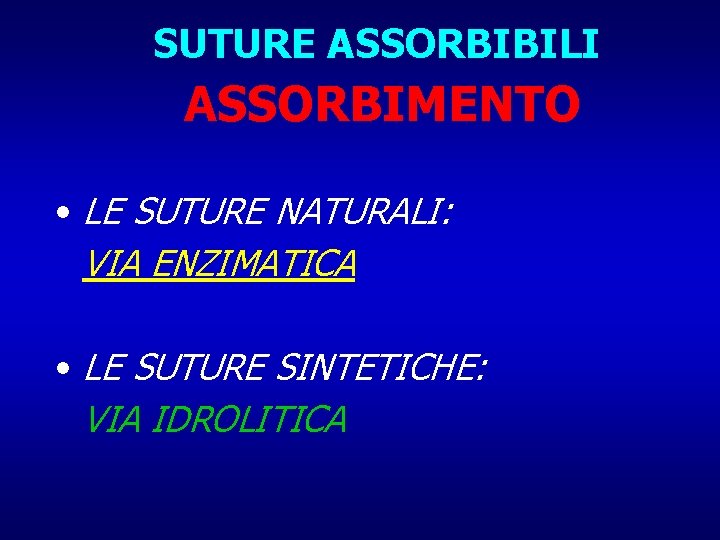 SUTURE ASSORBIBILI

ASSORBIMENTO

• LE SUTURE NATURALI:
VIA ENZIMATICA

• LE SUTURE SINTETICHE:
VIA IDROLITICA